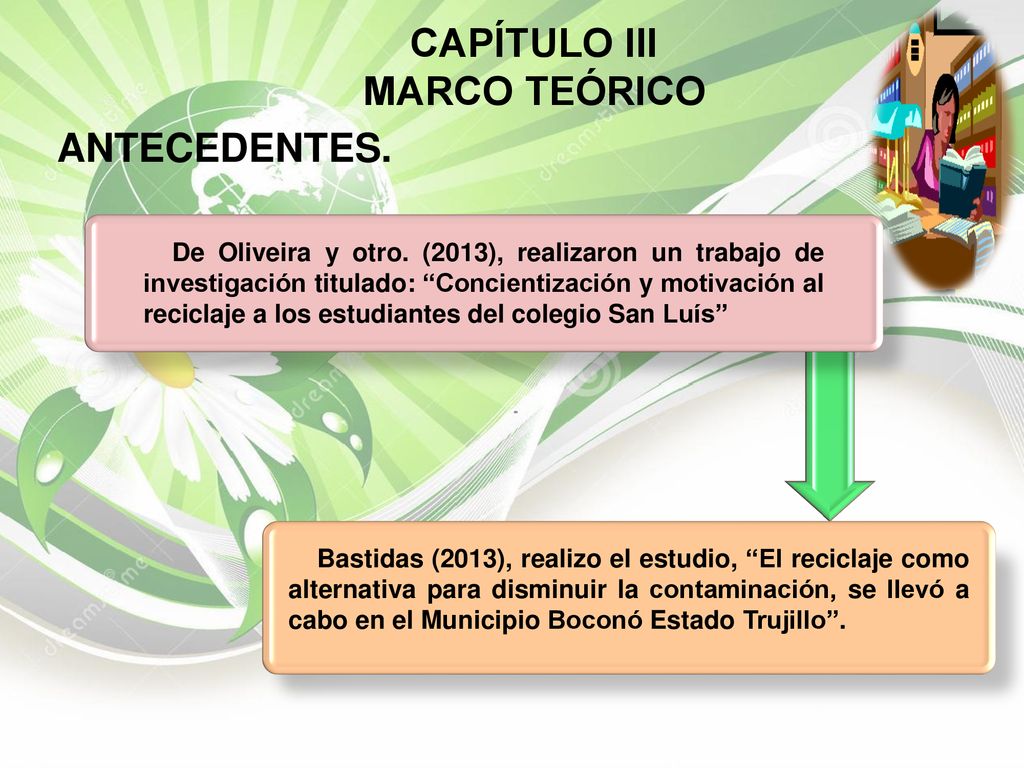 CAPÍTULO III
MARCO TEÓRICO

ANTECEDENTES.

De Oliveira y otro. (2013), realizaron un trabajo de investigación titulado: “Concientización y motivación al reciclaje a los estudiantes del colegio San Luís”

Bastidas (2013), realizo el estudio, “El reciclaje como alternativa para disminuir la contaminación, se llevó a cabo en el Municipio Boconó Estado Trujillo”.